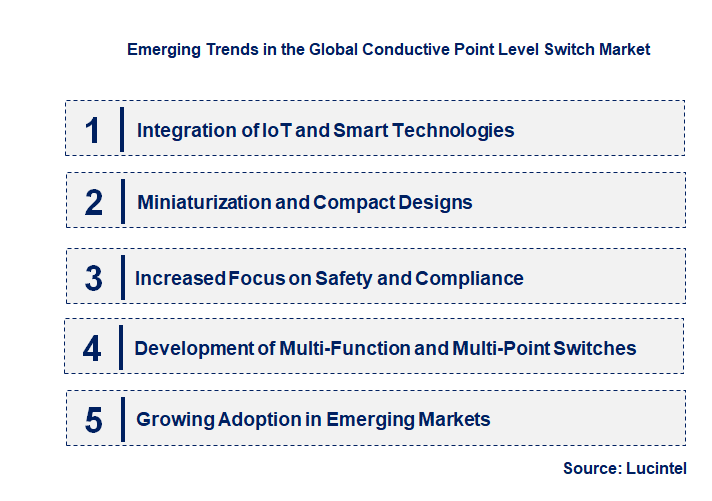 Emerging Trends in the Global Conductive Point Level Switch Market

1 Integration of IoT and Smart Technologies

2 Miniaturization and Compact Designs

3 Increased Focus on Safety and Compliance

4 Development of Multi-Function and Multi-Point Switches

5 Growing Adoption in Emerging Markets

Source: Lucintel